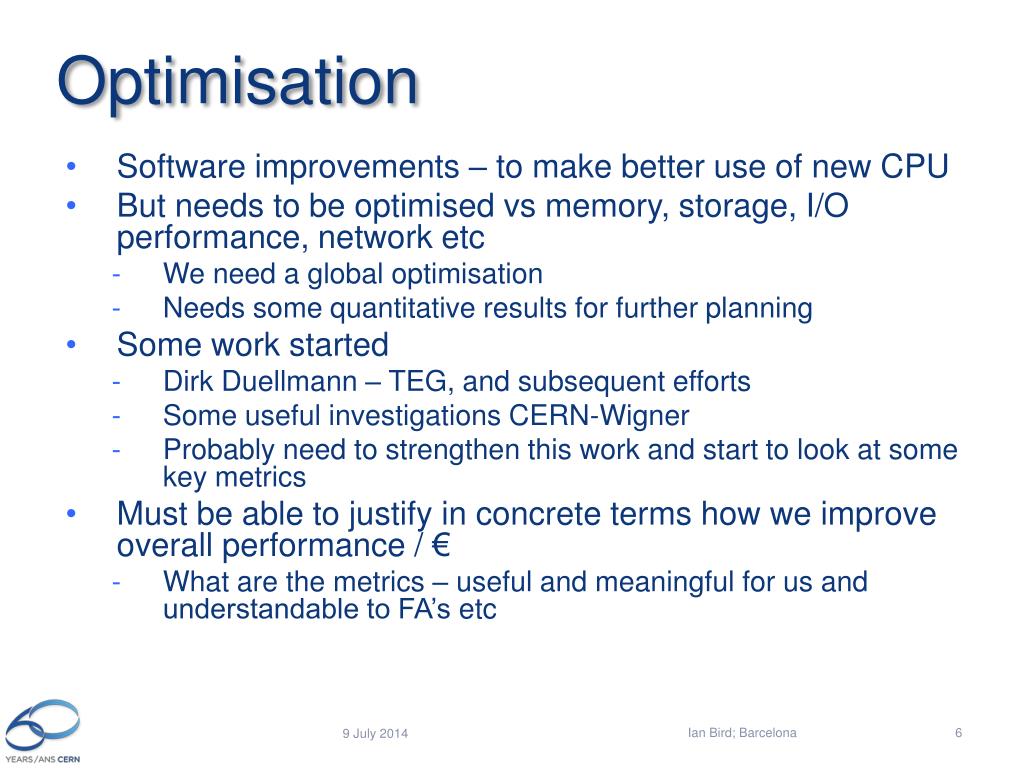 Optimisation

• Software improvements – to make better use of new CPU
• But needs to be optimised vs memory, storage, I/O performance, network etc
- We need a global optimisation
- Needs some quantitative results for further planning
• Some work started
- Dirk Duellmann – TEG, and subsequent efforts
- Some useful investigations CERN-Wigner
- Probably need to strengthen this work and start to look at some key metrics
• Must be able to justify in concrete terms how we improve overall performance / €
- What are the metrics – useful and meaningful for us and understandable to FA's etc

60 YEARS/ANS CERN

9 July 2014

Ian Bird; Barcelona

6